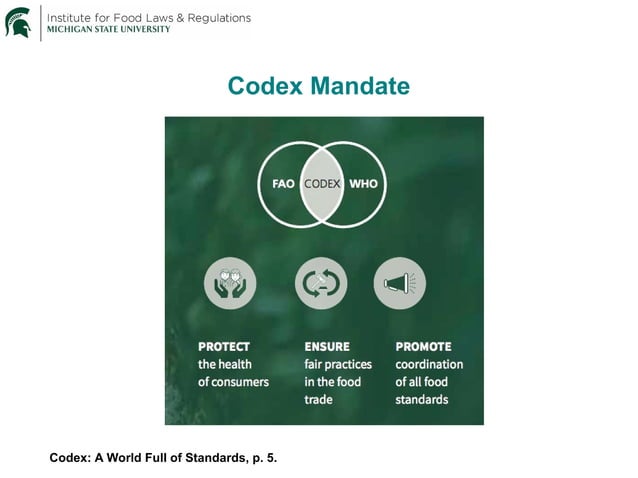 Institute for Food Laws & Regulations
MICHIGAN STATE UNIVERSITY

Codex Mandate

FAO CODEX WHO

PROTECT the health of consumers

ENSURE fair practices in the food trade

PROMOTE coordination of all food standards

Codex: A World Full of Standards, p. 5.